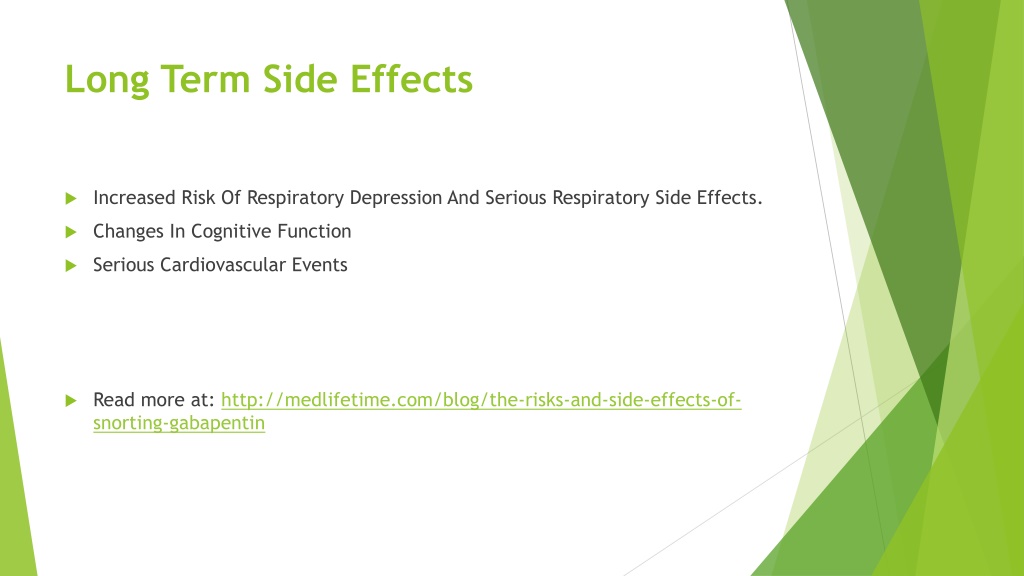 Long Term Side Effects

Increased Risk Of Respiratory Depression And Serious Respiratory Side Effects.

Changes In Cognitive Function

Serious Cardiovascular Events

Read more at: http://medlifetime.com/blog/the-risks-and-side-effects-of-snorting-gabapentin